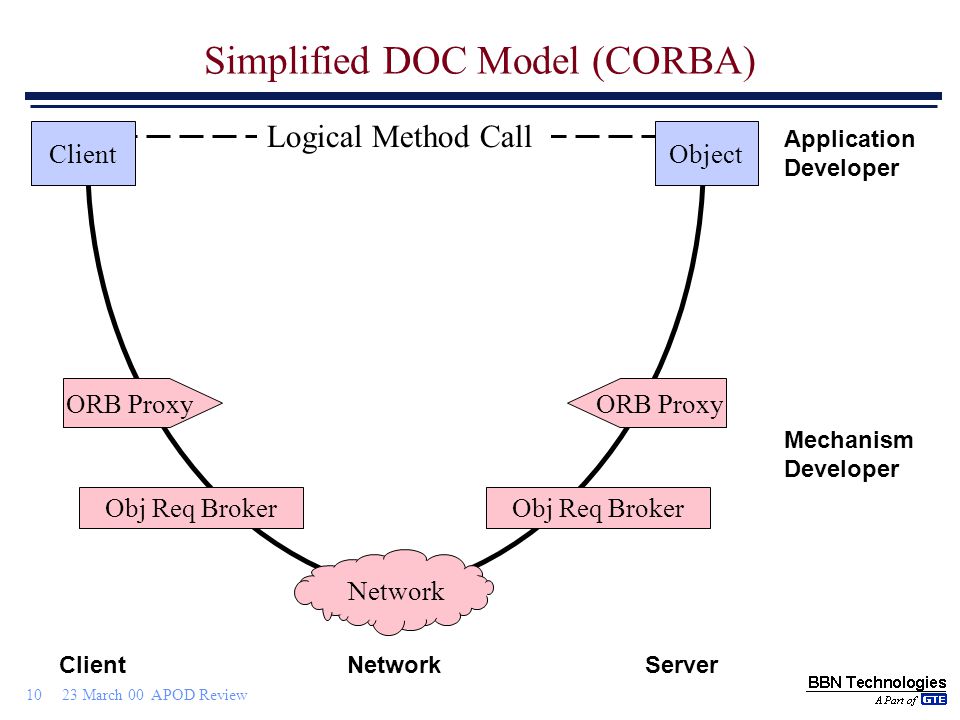 Simplified DOC Model (CORBA)

Client

Logical Method Call

Object

Application Developer

ORB Proxy

ORB Proxy

Mechanism Developer

Obj Req Broker

Obj Req Broker

Network

Client

Network

Server

10 23 March 00 APOD Review

BBN Technologies
A Part of GTE